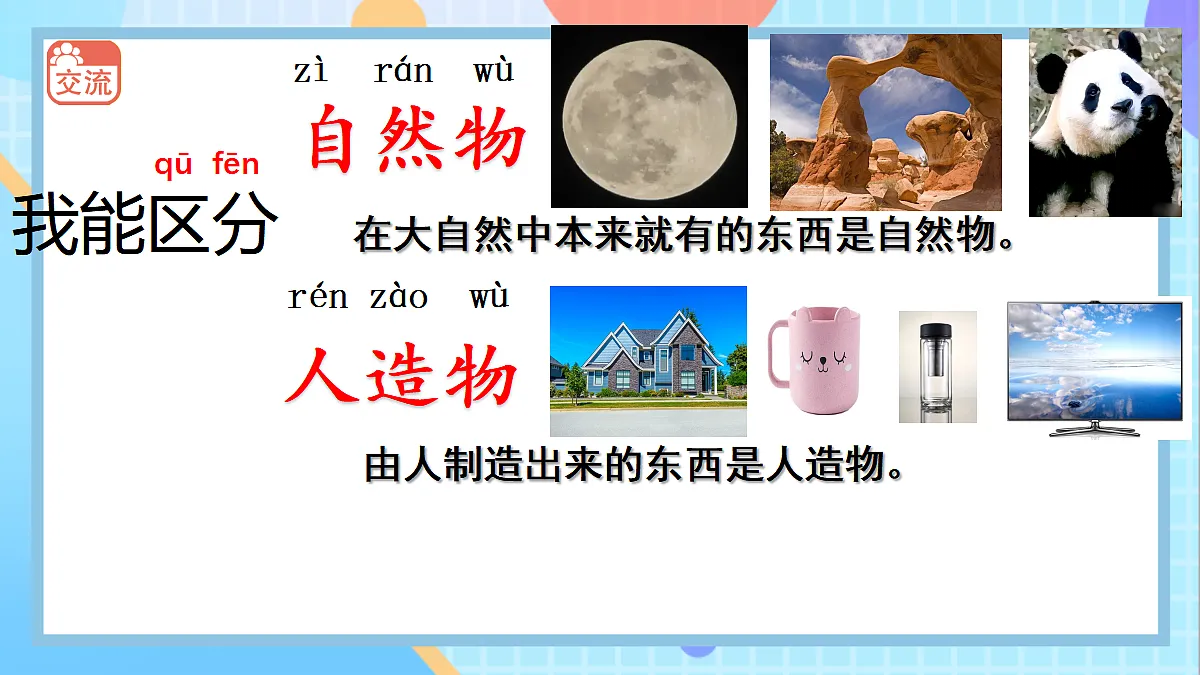 交流

zì rán wù
自然物

qū fēn
我能区分

在大自然中本来就有的东西是自然物。

rén zào wù
人造物

由人制造出来的东西是人造物。